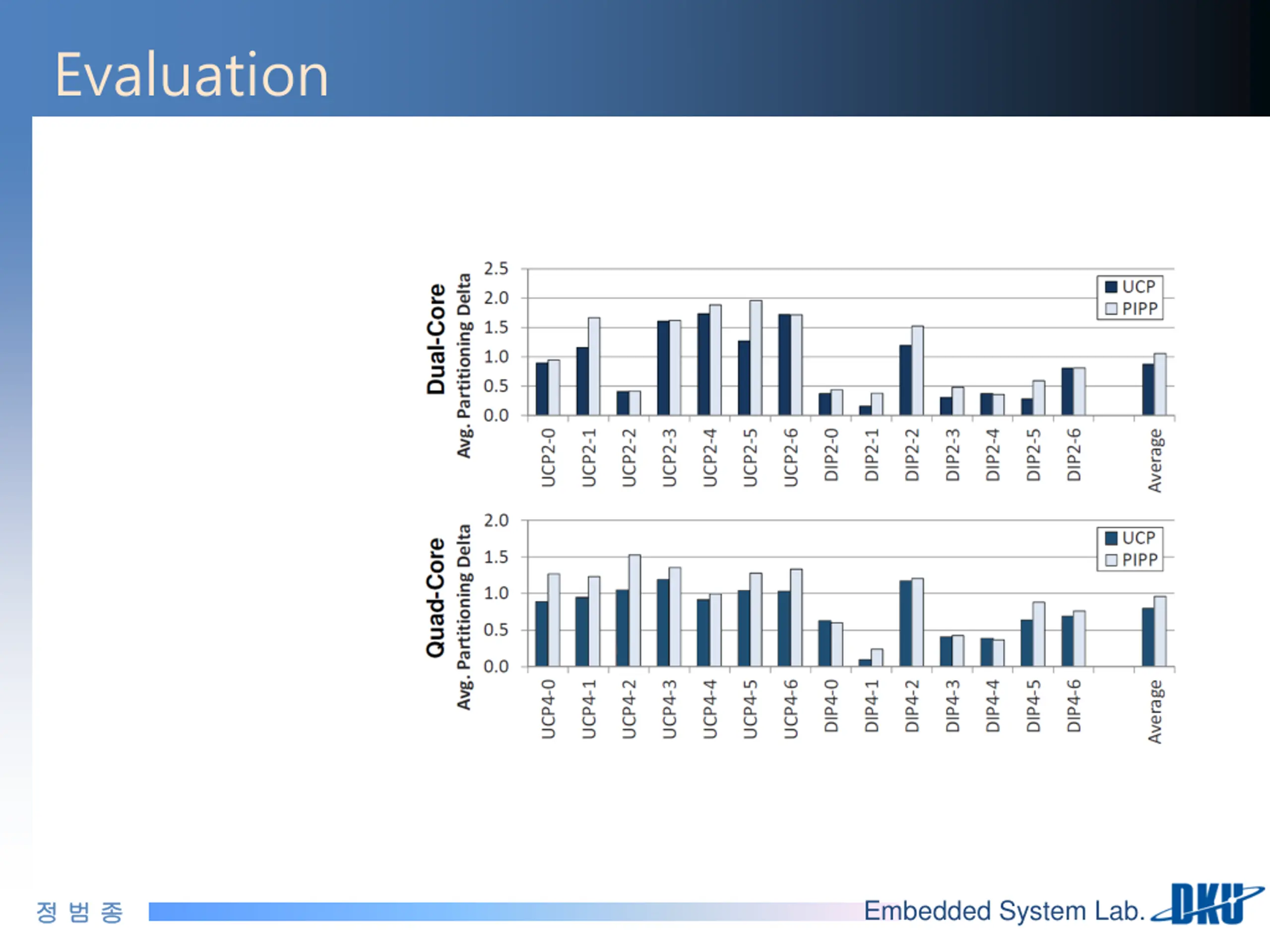 Evaluation

Dual-Core
Avg. Partitioning Delta
2.5
2.0
1.5
1.0
0.5
0.0
UCP
PIPP
UCP2-0
UCP2-1
UCP2-2
UCP2-3
UCP2-4
UCP2-5
UCP2-6
DIP2-0
DIP2-1
DIP2-2
DIP2-3
DIP2-4
DIP2-5
DIP2-6
Average

Quad-Core
Avg. Partitioning Delta
2.0
1.5
1.0
0.5
0.0
UCP
PIPP
UCP4-0
UCP4-1
UCP4-2
UCP4-3
UCP4-4
UCP4-5
UCP4-6
DIP4-0
DIP4-1
DIP4-2
DIP4-3
DIP4-4
DIP4-5
DIP4-6
Average

정 범 종
Embedded System Lab.
DKU